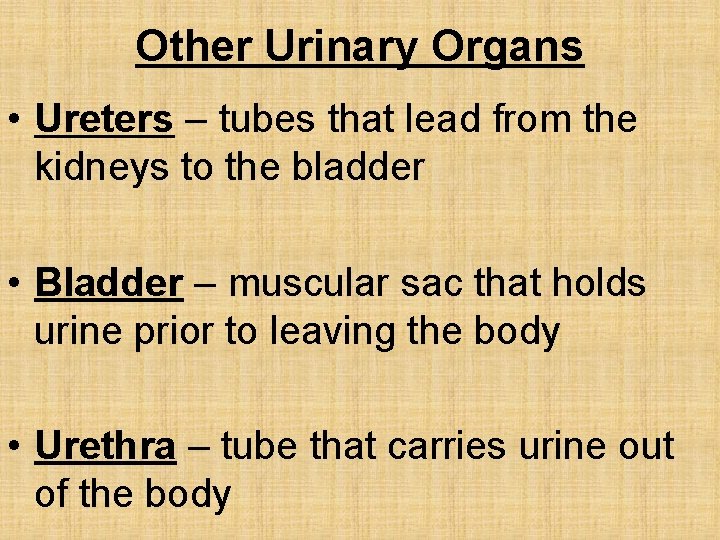 Other Urinary Organs

• Ureters – tubes that lead from the kidneys to the bladder

• Bladder – muscular sac that holds urine prior to leaving the body

• Urethra – tube that carries urine out of the body